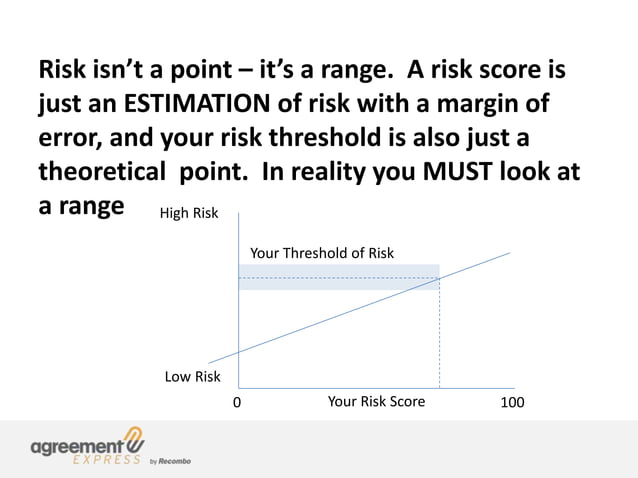 Risk isn't a point – it's a range. A risk score is just an ESTIMATION of risk with a margin of error, and your risk threshold is also just a theoretical point. In reality you MUST look at a range

High Risk

Your Threshold of Risk

Low Risk

0

Your Risk Score

100

agreement EXPRESS by Recombo